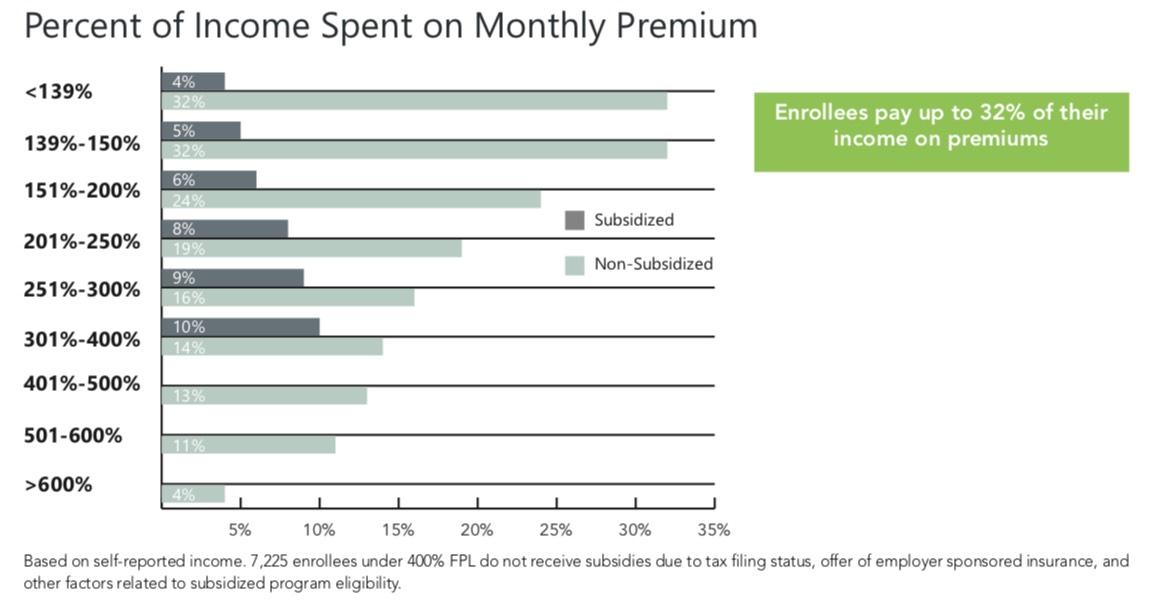 Percent of Income Spent on Monthly Premium

<139%
4%
32%

139%-150%
5%
32%

151%-200%
6%
24%

201%-250%
8%
19%

251%-300%
9%
16%

301%-400%
10%
14%

401%-500%
13%

501-600%
11%

>600%
4%

5% 10% 15% 20% 25% 30% 35%

Subsidized
Non-Subsidized

Enrollees pay up to 32% of their income on premiums

Based on self-reported income. 7,225 enrollees under 400% FPL do not receive subsidies due to tax filing status, offer of employer sponsored insurance, and other factors related to subsidized program eligibility.